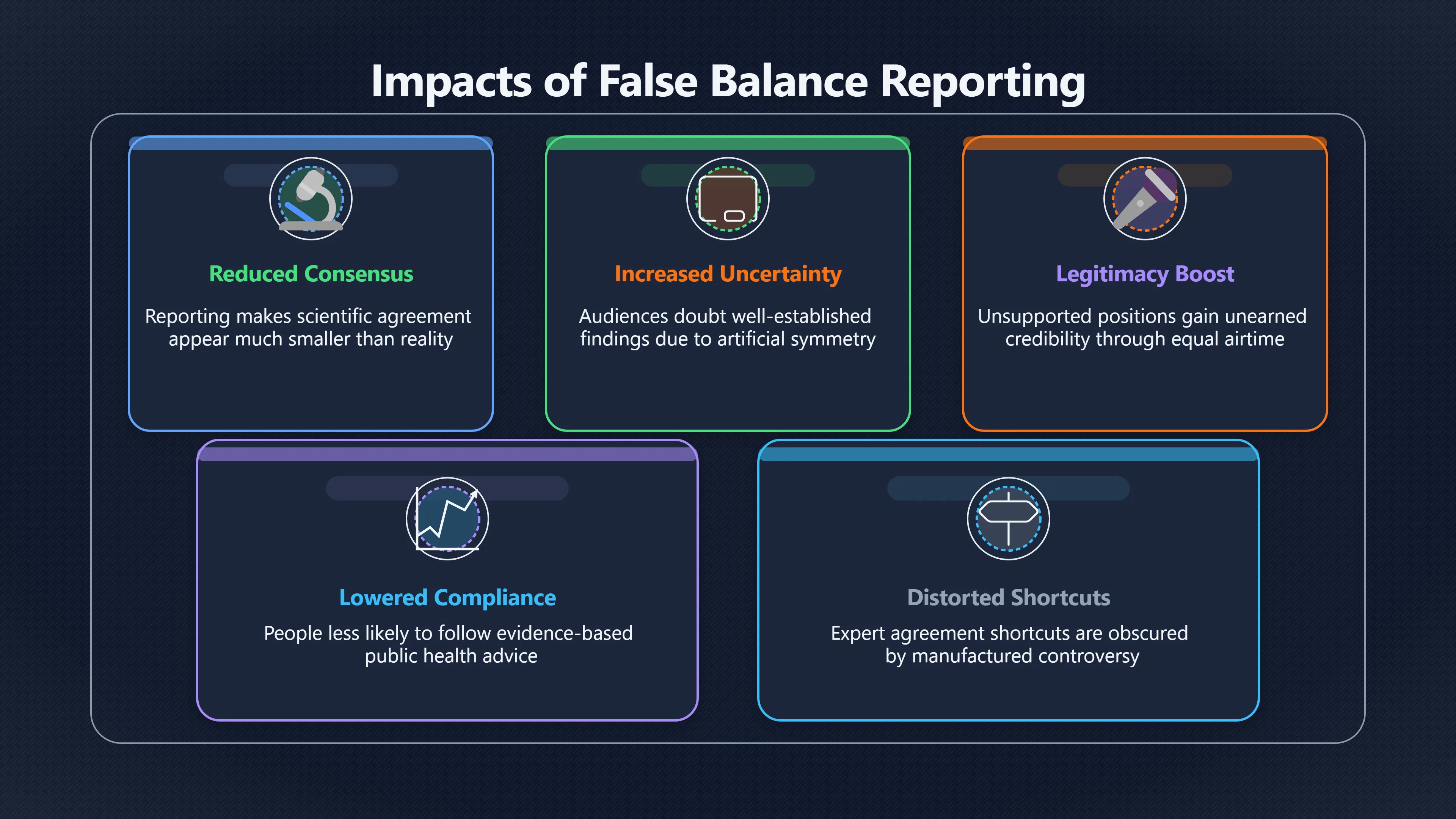 Impacts of False Balance Reporting

Reduced Consensus

Reporting makes scientific agreement appear much smaller than reality

Increased Uncertainty

Audiences doubt well-established findings due to artificial symmetry

Legitimacy Boost

Unsupported positions gain unearned credibility through equal airtime

Lowered Compliance

People less likely to follow evidence-based public health advice

Distorted Shortcuts

Expert agreement shortcuts are obscured by manufactured controversy